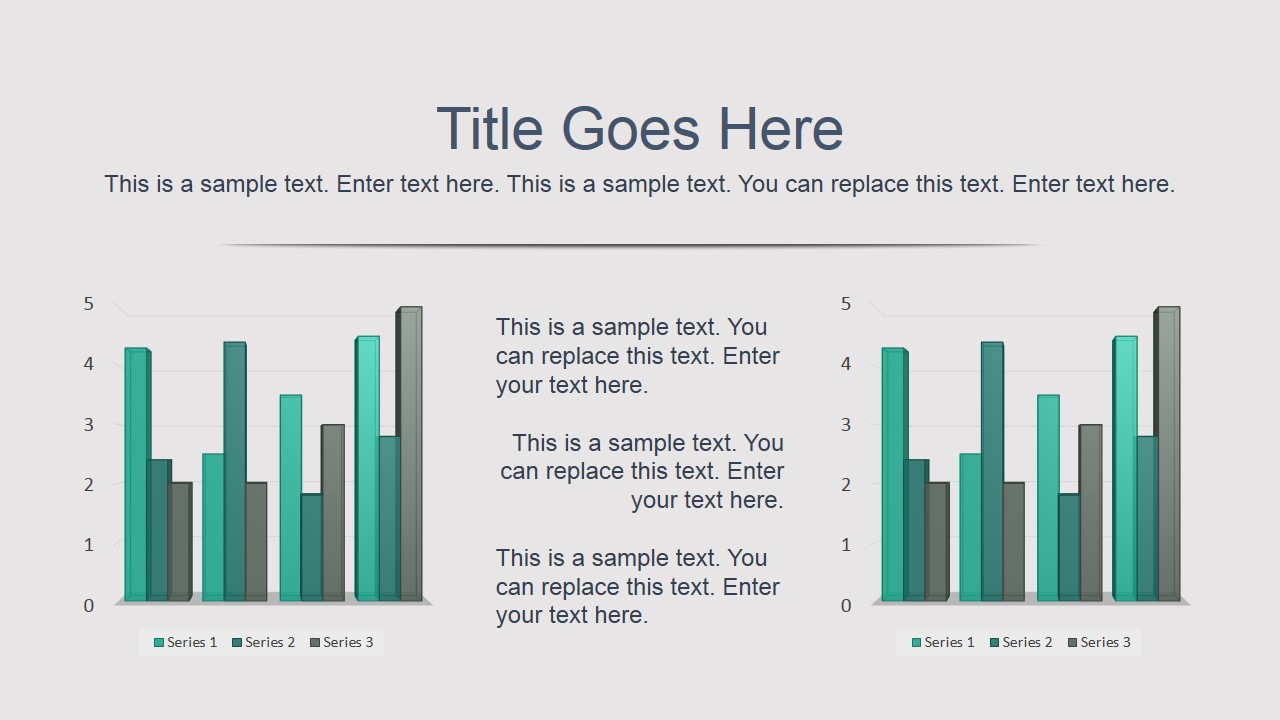 Title Goes Here

This is a sample text. Enter text here. This is a sample text. You can replace this text. Enter text here.

5
4
3
2
1
0

Series 1 Series 2 Series 3

This is a sample text. You can replace this text. Enter your text here.

This is a sample text. You can replace this text. Enter your text here.

This is a sample text. You can replace this text. Enter your text here.

5
4
3
2
1
0

Series 1 Series 2 Series 3